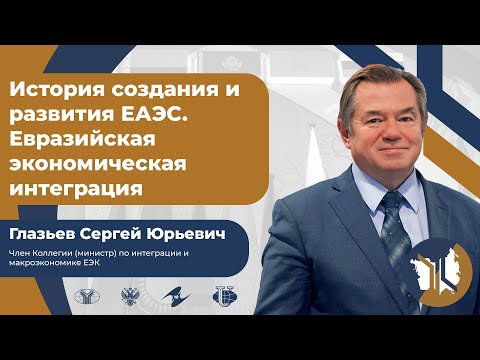 История создания и развития ЕАЭС. Евразийская экономическая интеграция

Глазьев Сергей Юрьевич

Член Коллегии (министр) по интеграции и макроэкономике ЕЭК